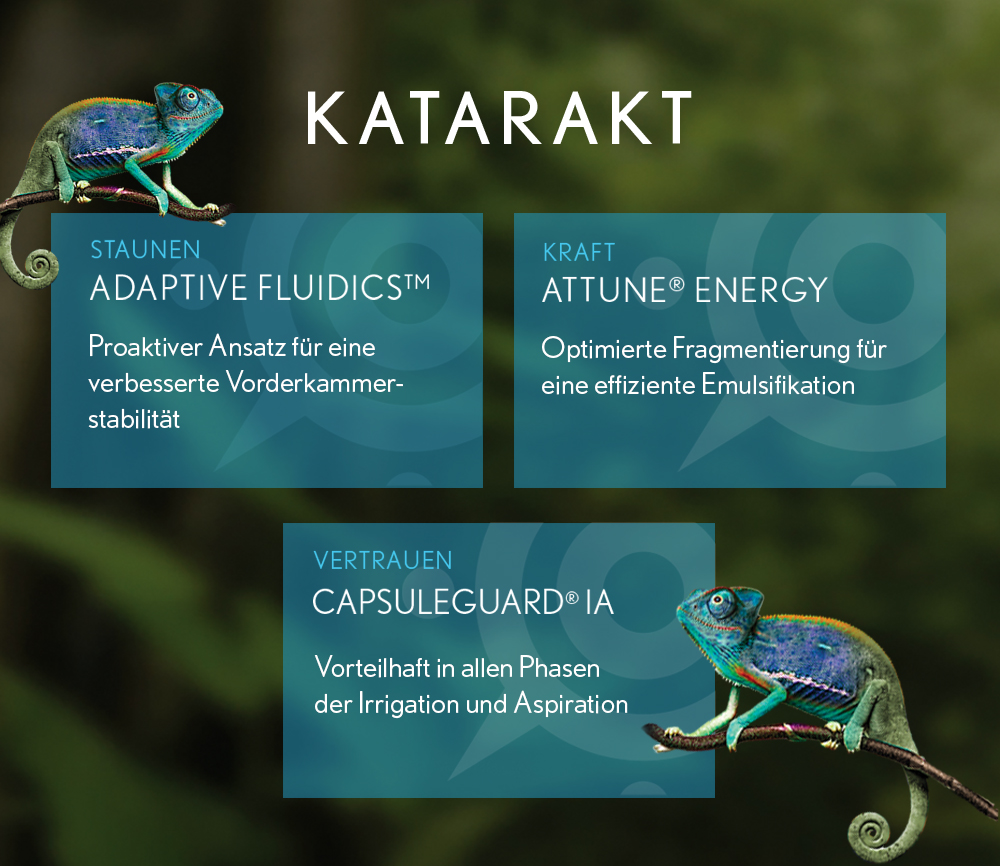 KATARAKT

STAUNEN
ADAPTIVE FLUIDICS™

Proaktiver Ansatz für eine verbesserte Vorderkammerstabilität

KRAFT
ATTUNE® ENERGY

Optimierte Fragmentierung für eine effiziente Emulsifikation

VERTRAUEN
CAPSULEGUARD® IA

Vorteilhaft in allen Phasen der Irrigation und Aspiration